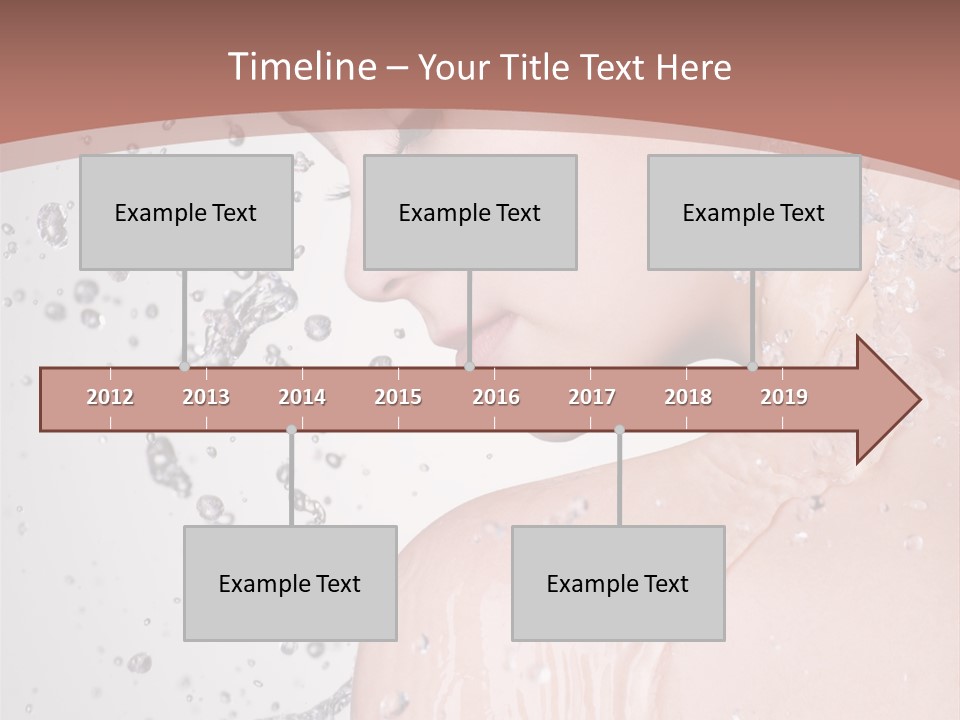 Timeline – Your Title Text Here

Example Text

Example Text

Example Text

2012 2013 2014 2015 2016 2017 2018 2019

Example Text

Example Text